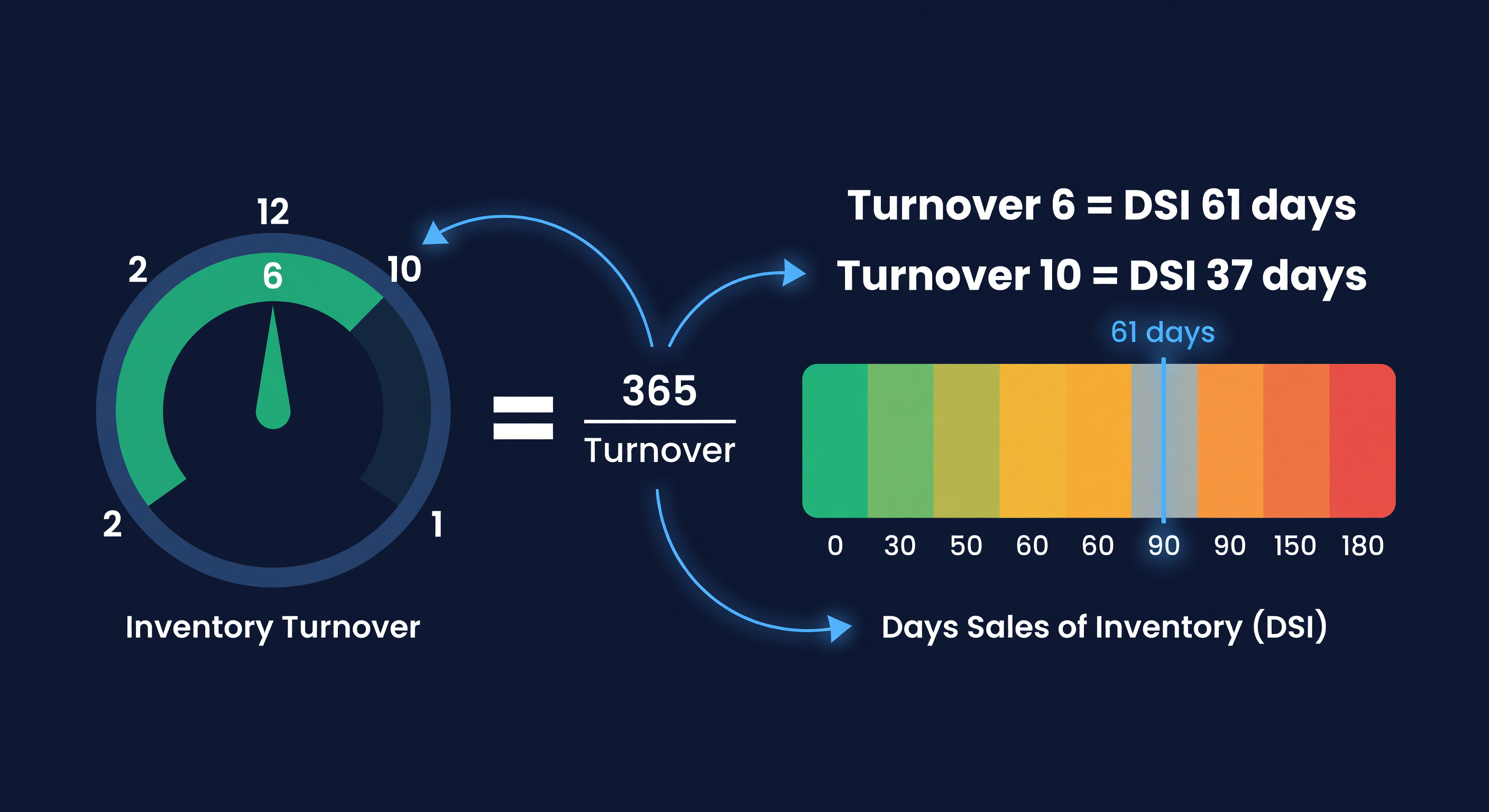 12
2
6
10
2
1
Inventory Turnover

= $\frac{365}{\text{Turnover}}$

Turnover 6 = DSI 61 days
Turnover 10 = DSI 37 days

61 days

0 30 50 60 60 90 90 150 180

Days Sales of Inventory (DSI)